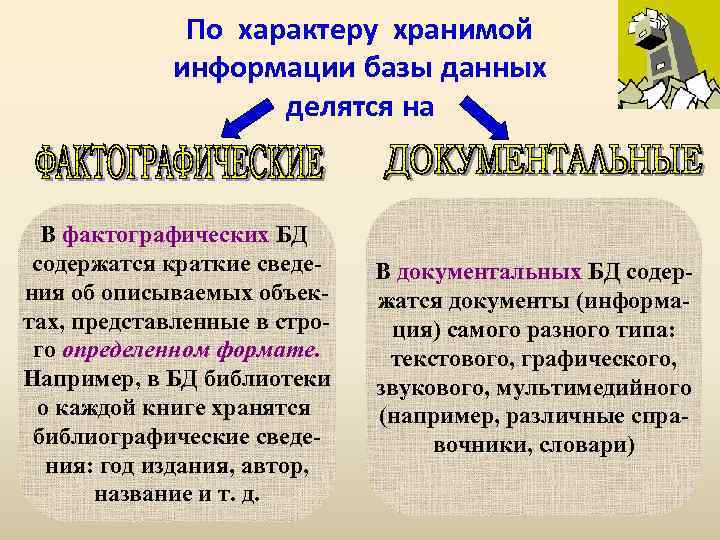 По характеру хранимой информации базы данных делятся на

ФАКТОГРАФИЧЕСКИЕ

ДОКУМЕНТАЛЬНЫЕ

В фактографических БД содержатся краткие сведения об описываемых объектах, представленные в строго определенном формате. Например, в БД библиотеки о каждой книге хранятся библиографические сведения: год издания, автор, название и т. д.

В документальных БД содержатся документы (информация) самого разного типа: текстового, графического, звукового, мультимедийного (например, различные справочники, словари)